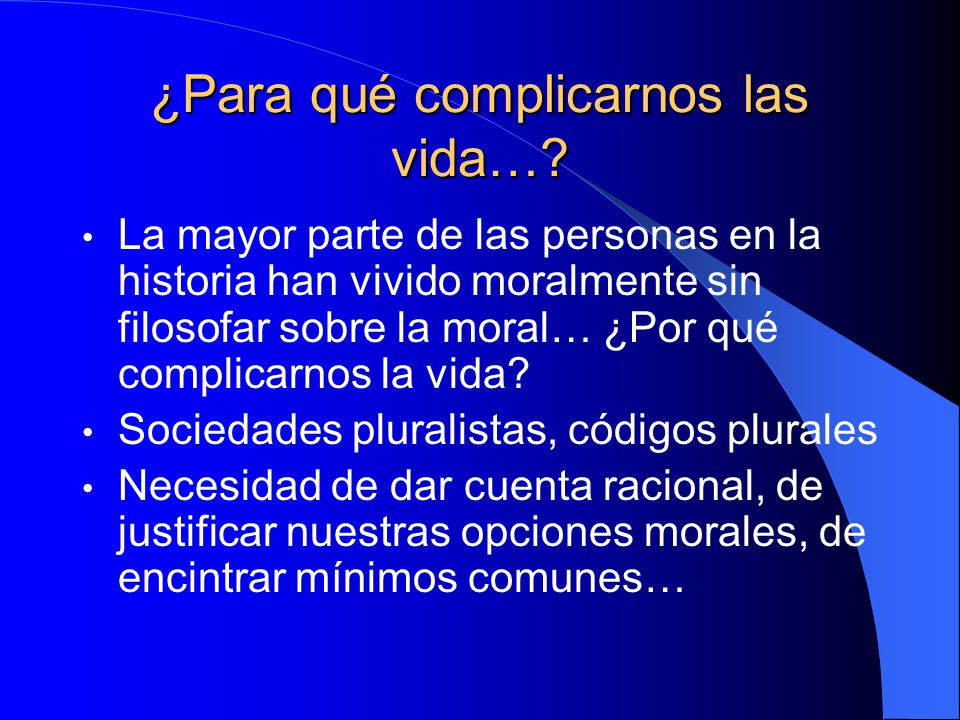 ¿Para qué complicarnos las vida…?

• La mayor parte de las personas en la historia han vivido moralmente sin filosofar sobre la moral… ¿Por qué complicarnos la vida?
• Sociedades pluralistas, códigos plurales
• Necesidad de dar cuenta racional, de justificar nuestras opciones morales, de encintrar mínimos comunes…